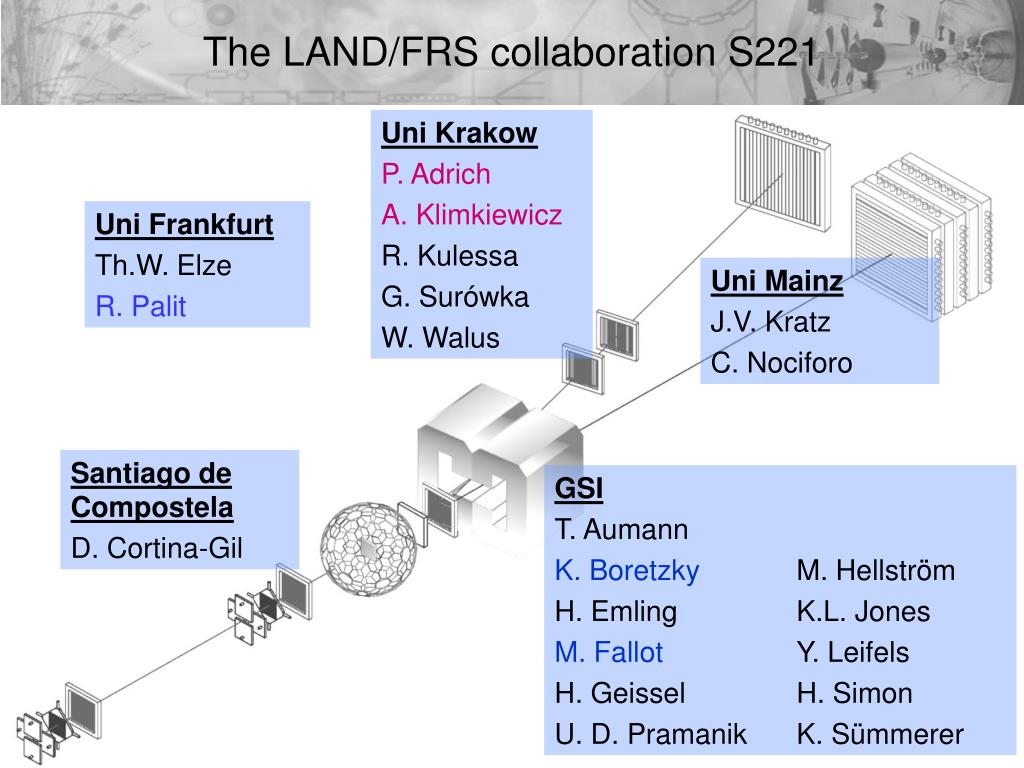 The LAND/FRS collaboration S221

Uni Frankfurt
Th.W. Elze
R. Palit

Uni Krakow
P. Adrich
A. Klimkiewicz
R. Kulessa
G. Surówka
W. Walus

Uni Mainz
J.V. Kratz
C. Nociforo

Santiago de Compostela
D. Cortina-Gil

GSI
T. Aumann
K. Boretzky
H. Emling
M. Fallot
H. Geissel
U. D. Pramanik

M. Hellström
K.L. Jones
Y. Leifels
H. Simon
K. Sümmerer